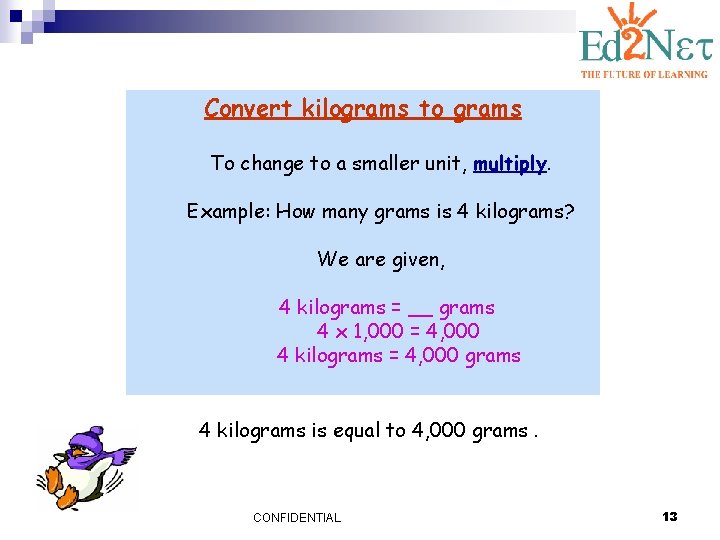 Ed2Nετ
THE FUTURE OF LEARNING

Convert kilograms to grams

To change to a smaller unit, multiply.

Example: How many grams is 4 kilograms?

We are given,

4 kilograms = __ grams
$4 \times 1,000 = 4,000$
4 kilograms = 4,000 grams

4 kilograms is equal to 4,000 grams .

CONFIDENTIAL

13